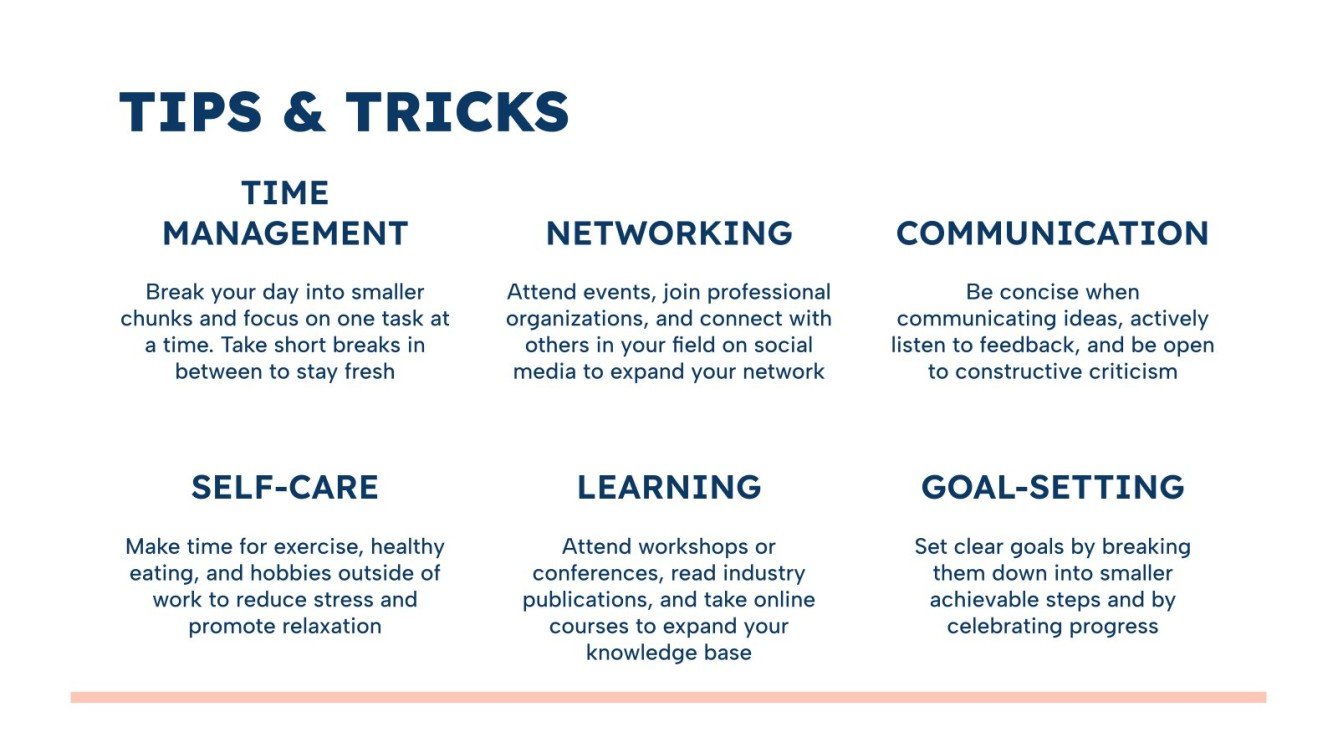 TIPS & TRICKS

TIME MANAGEMENT

Break your day into smaller chunks and focus on one task at a time. Take short breaks in between to stay fresh

NETWORKING

Attend events, join professional organizations, and connect with others in your field on social media to expand your network

COMMUNICATION

Be concise when communicating ideas, actively listen to feedback, and be open to constructive criticism

SELF-CARE

Make time for exercise, healthy eating, and hobbies outside of work to reduce stress and promote relaxation

LEARNING

Attend workshops or conferences, read industry publications, and take online courses to expand your knowledge base

GOAL-SETTING

Set clear goals by breaking them down into smaller achievable steps and by celebrating progress